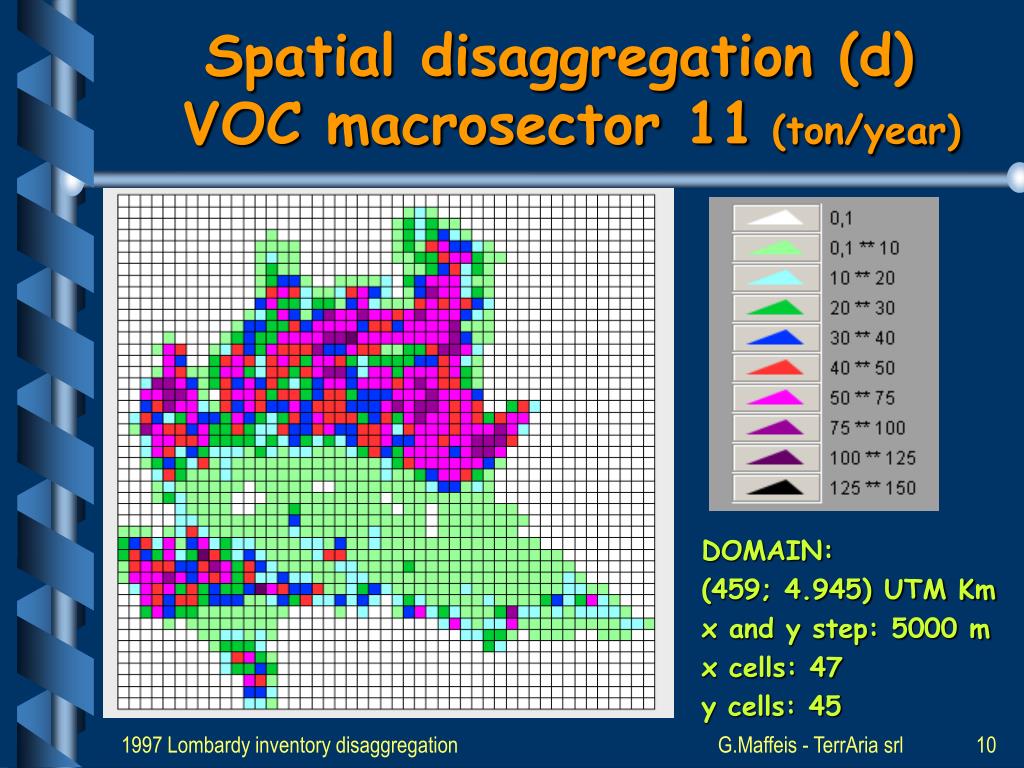 Spatial disaggregation (d)
VOC macrosector 11 (ton/year)

0,1
0,1 ** 10
10 ** 20
20 ** 30
30 ** 40
40 ** 50
50 ** 75
75 ** 100
100 ** 125
125 ** 150

DOMAIN:
(459; 4.945) UTM Km
x and y step: 5000 m
x cells: 47
y cells: 45

1997 Lombardy inventory disaggregation
G.Maffeis - TerrAria srl
10